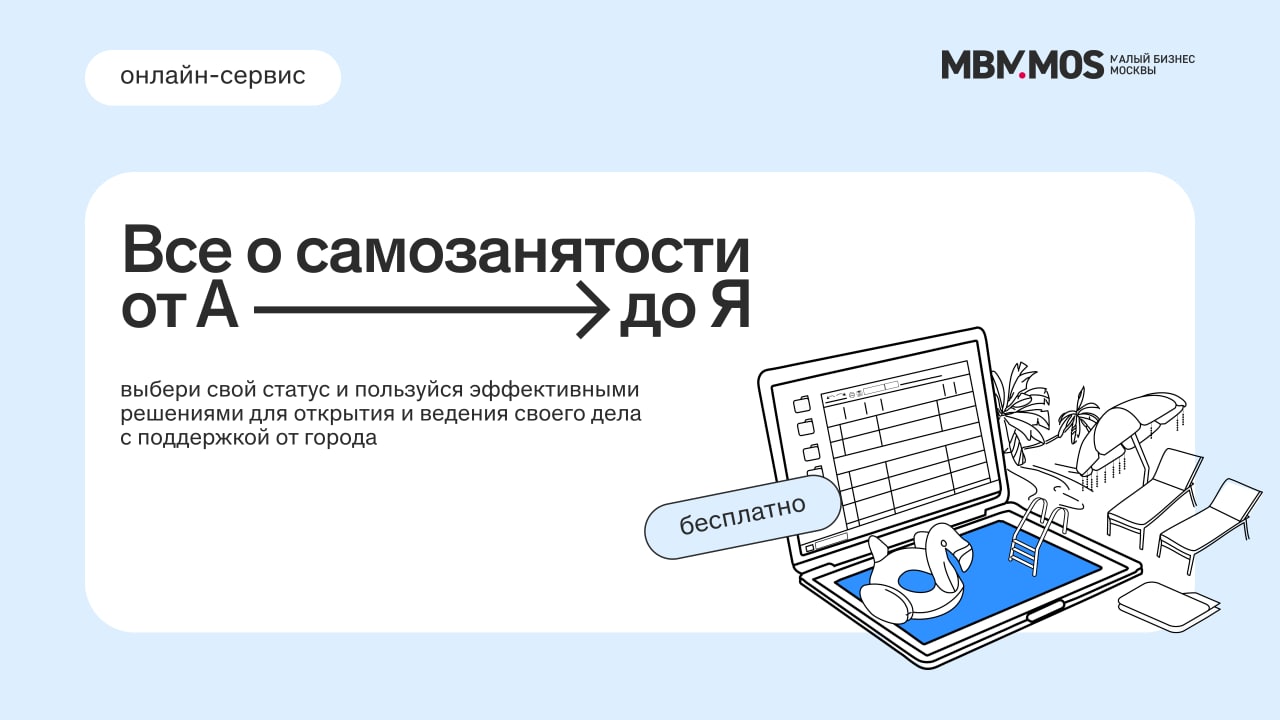 онлайн-сервис

MBM.MOS МАЛЫЙ БИЗНЕС МОСКВЫ

Все о самозанятости от А → до Я

выбери свой статус и пользуйся эффективными решениями для открытия и ведения своего дела с поддержкой от города

бесплатно